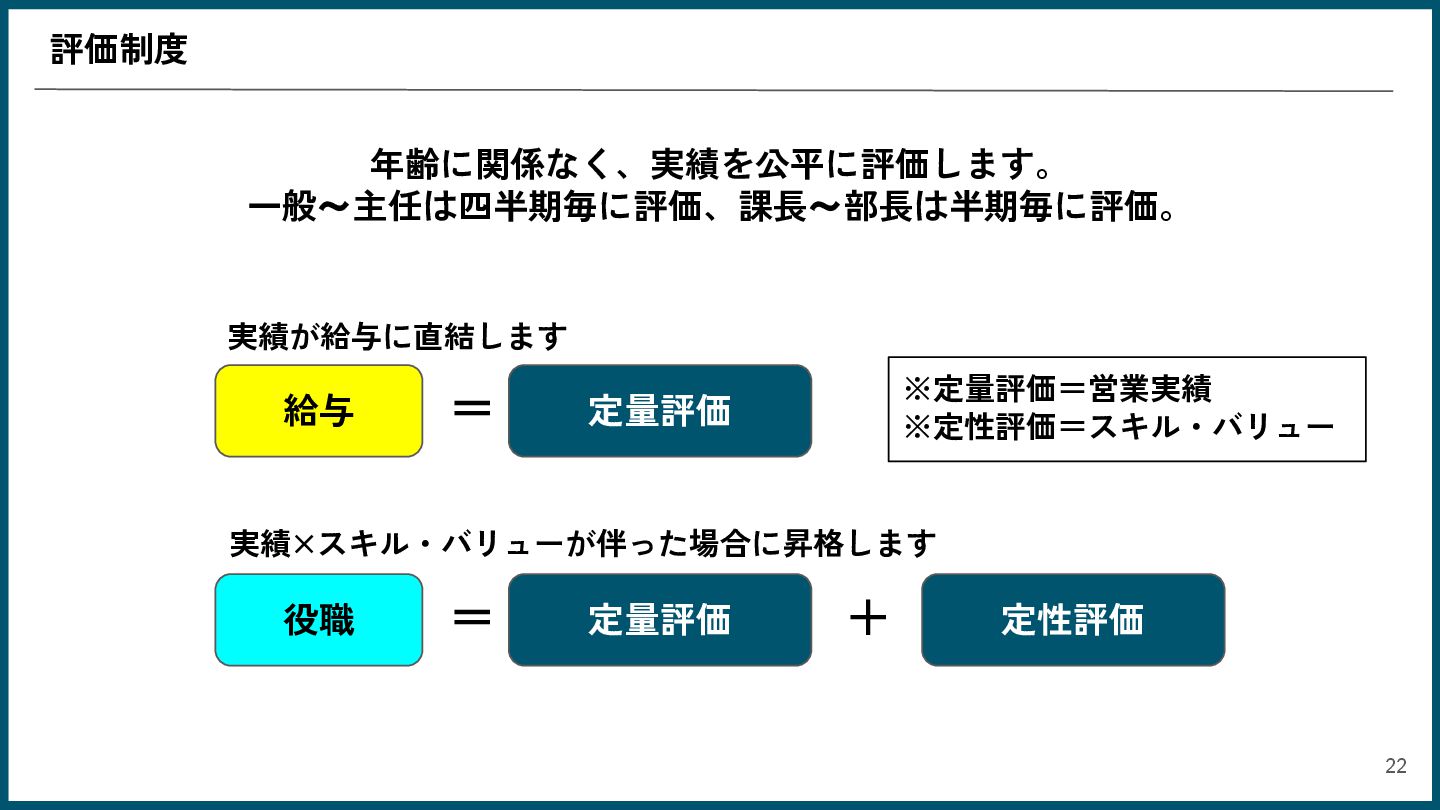 評価制度

年齢に関係なく、実績を公平に評価します。
一般〜主任は四半期毎に評価、課長〜部長は半期毎に評価。

実績が給与に直結します

給与 ＝ 定量評価

※定量評価＝営業実績
※定性評価＝スキル・バリュー

実績×スキル・バリューが伴った場合に昇格します

役職 ＝ 定量評価 ＋ 定性評価

22